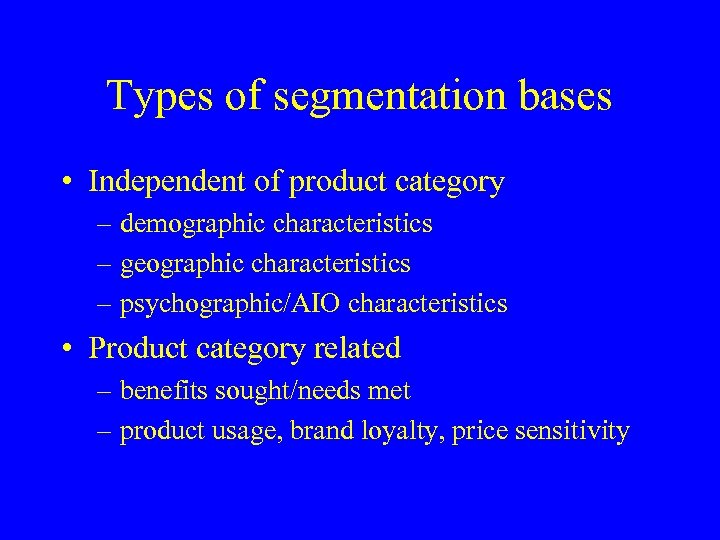 Types of segmentation bases

• Independent of product category
– demographic characteristics
– geographic characteristics
– psychographic/AIO characteristics

• Product category related
– benefits sought/needs met
– product usage, brand loyalty, price sensitivity